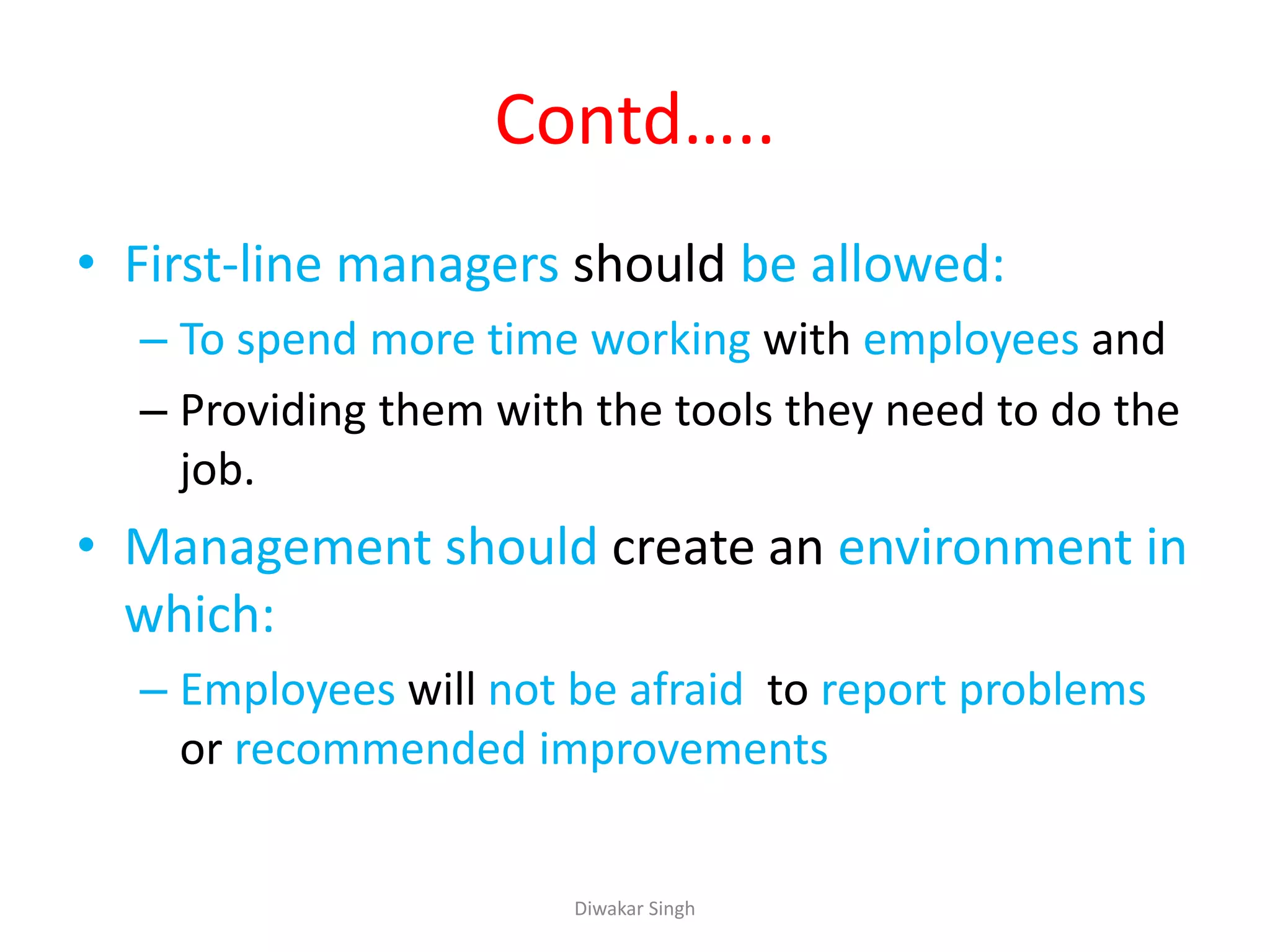 Contd…..

• First-line managers should be allowed:
– To spend more time working with employees and
– Providing them with the tools they need to do the job.

• Management should create an environment in which:
– Employees will not be afraid to report problems or recommended improvements

Diwakar Singh